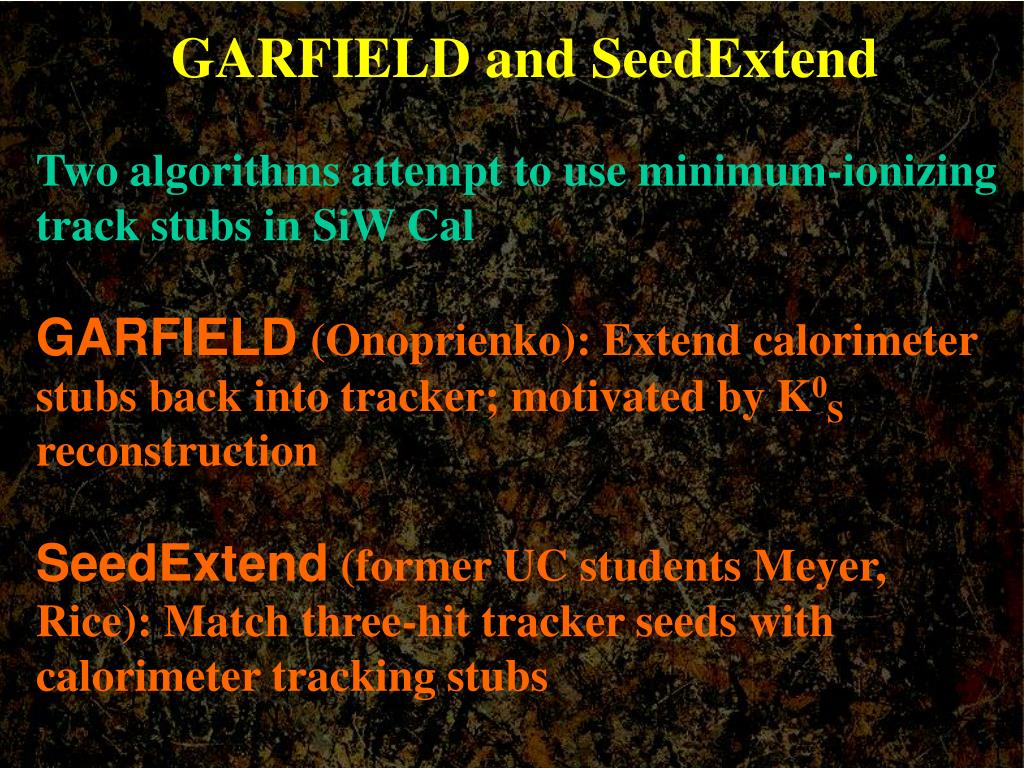 GARFIELD and SeedExtend

Two algorithms attempt to use minimum-ionizing track stubs in SiW Cal

GARFIELD (Onoprienko): Extend calorimeter stubs back into tracker; motivated by $K^0_S$ reconstruction

SeedExtend (former UC students Meyer, Rice): Match three-hit tracker seeds with calorimeter tracking stubs